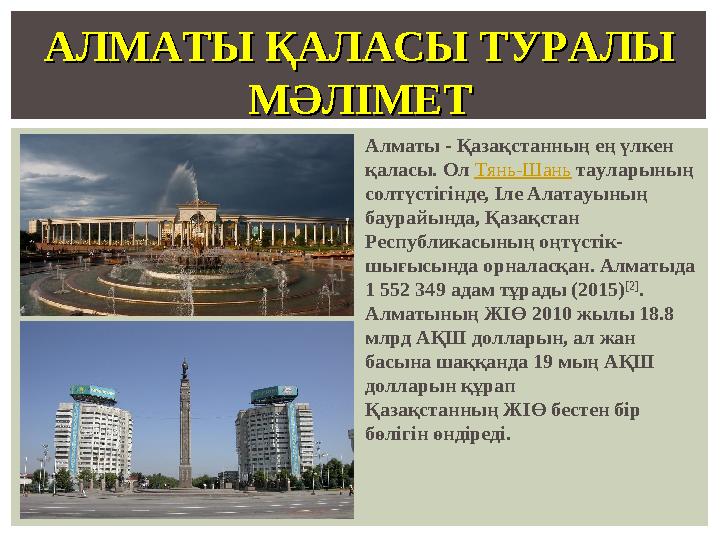 АЛМАТЫ ҚАЛАСЫ ТУРАЛЫ МӘЛІМЕТ

Алматы - Қазақстанның ең үлкен қаласы. Ол Тянь-Шань тауларының солтүстігінде, Іле Алатауының баурайында, Қазақстан Республикасының оңтүстік-шығысында орналасқан. Алматыда 1 552 349 адам тұрады (2015)$^{[2]}$. Алматының ЖІӨ 2010 жылы 18.8 млрд АҚШ долларын, ал жан басына шаққанда 19 мың АҚШ долларын құрап Қазақстанның ЖІӨ бестен бір бөлігін өндіреді.